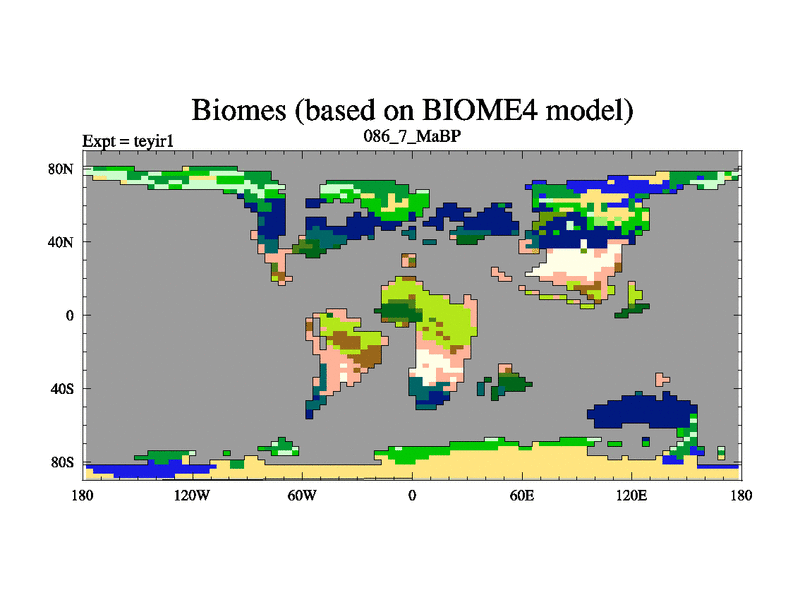 Biomes (based on BIOME4 model)

Expt = teyir1

086_7_MaBP

80N

40N

0

40S

80S

180

120W

60W

0

60E

120E

180